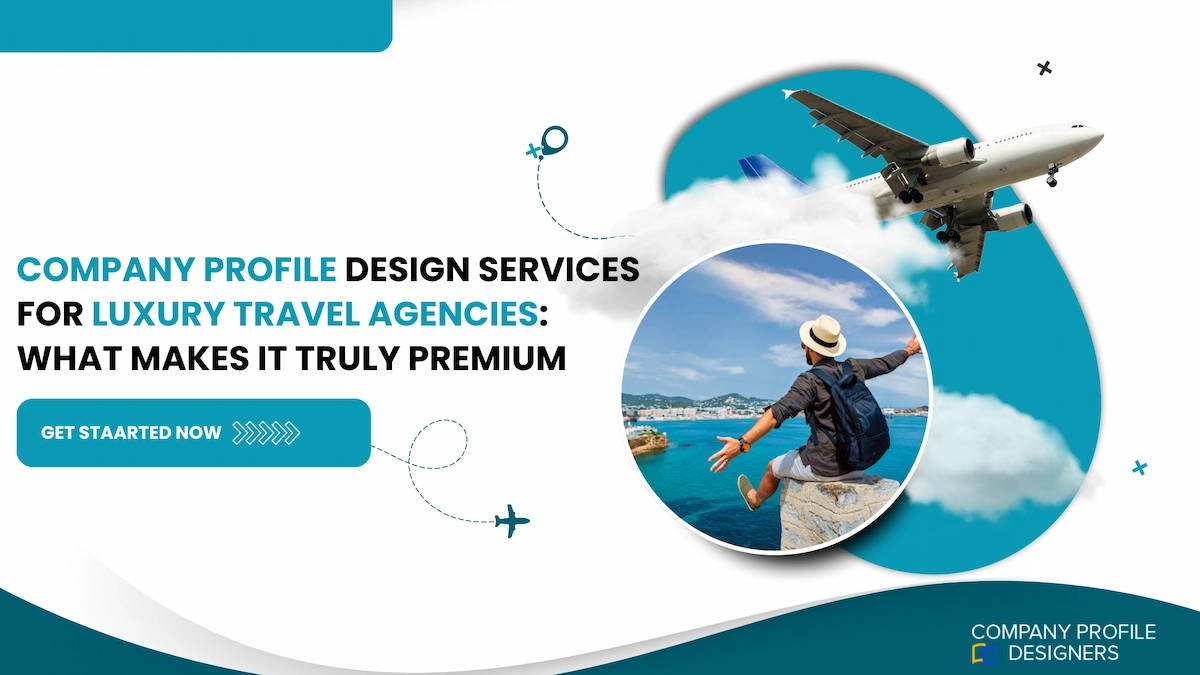 COMPANY PROFILE DESIGN SERVICES FOR LUXURY TRAVEL AGENCIES: WHAT MAKES IT TRULY PREMIUM

GET STAARTED NOW

COMPANY PROFILE DESIGNERS